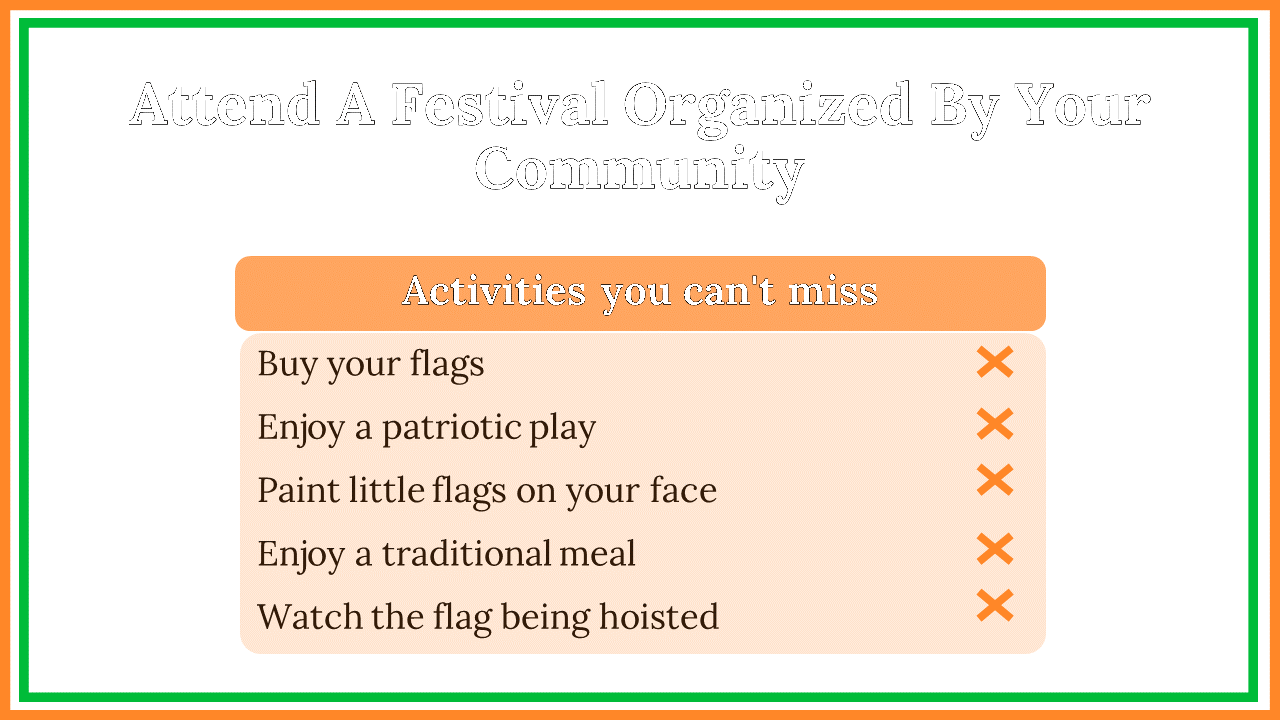 Attend A Festival Organized By Your Community

Activities you can't miss

Buy your flags ✕
Enjoy a patriotic play ✕
Paint little flags on your face ✕
Enjoy a traditional meal ✕
Watch the flag being hoisted ✕